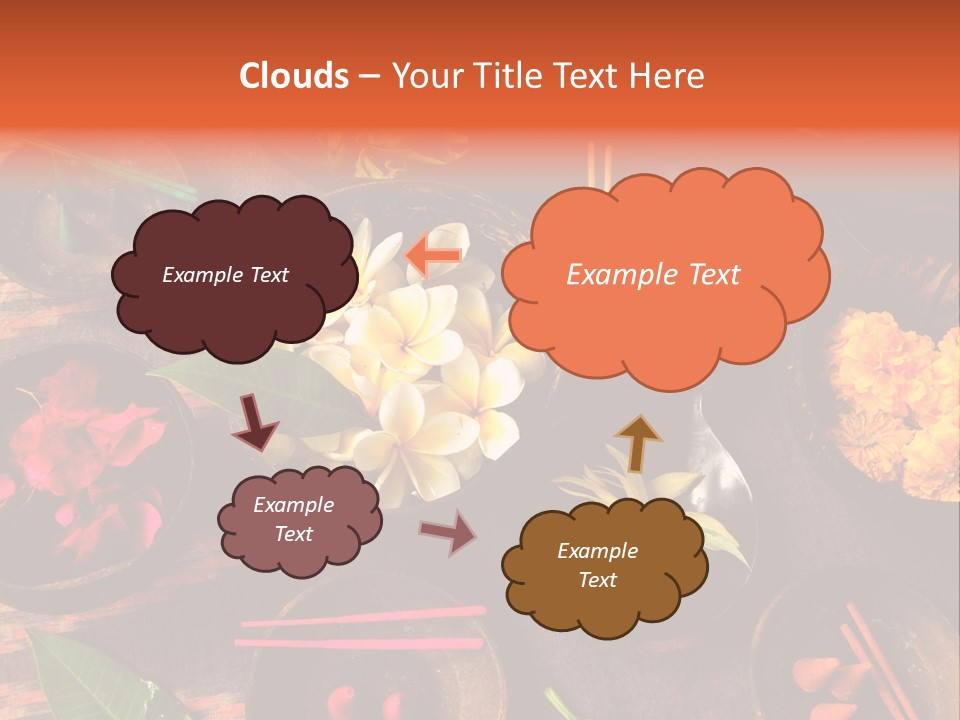 Clouds – Your Title Text Here

Example Text

Example Text

Example Text

Example Text